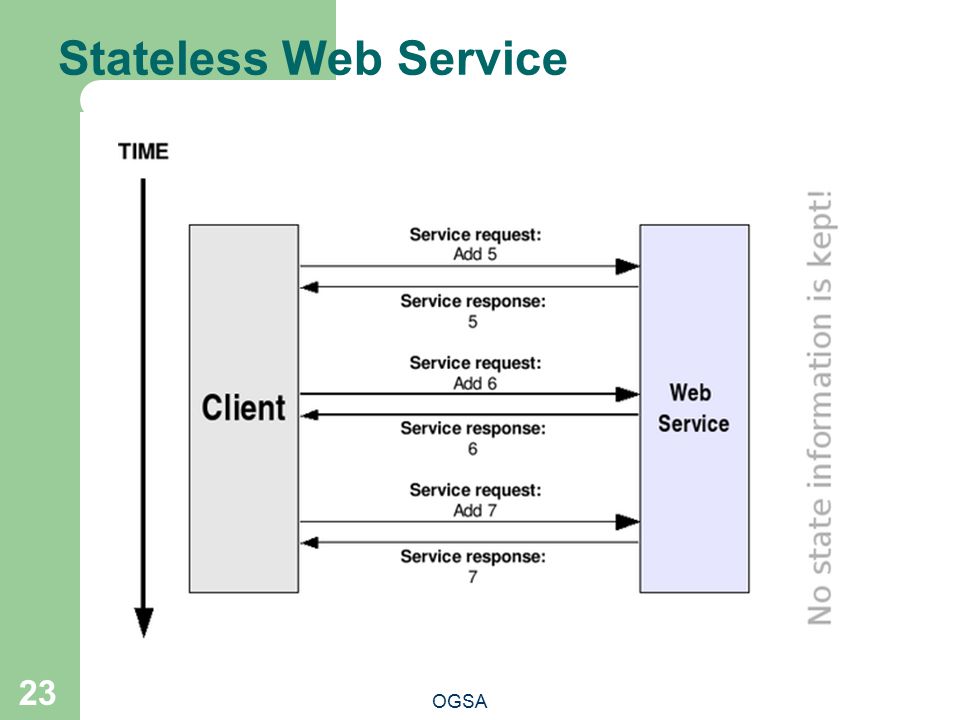 Stateless Web Service

TIME

Client

Service request:
Add 5

Service response:
5

Service request:
Add 6

Service response:
6

Service request:
Add 7

Service response:
7

Web Service

No state information is kept!

23

OGSA